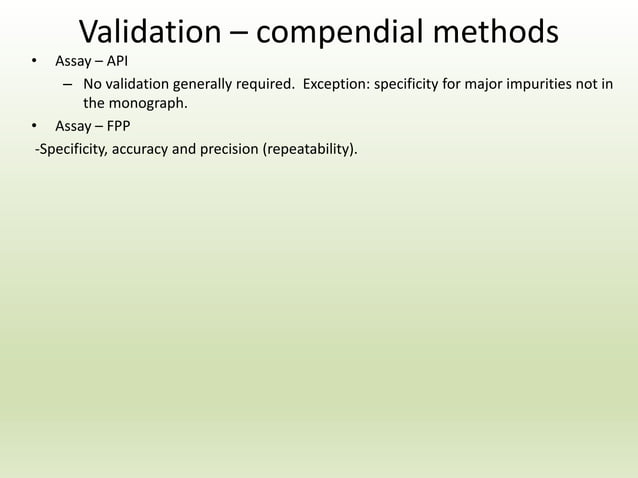 Validation – compendial methods

• Assay – API
– No validation generally required. Exception: specificity for major impurities not in the monograph.
• Assay – FPP
-Specificity, accuracy and precision (repeatability).